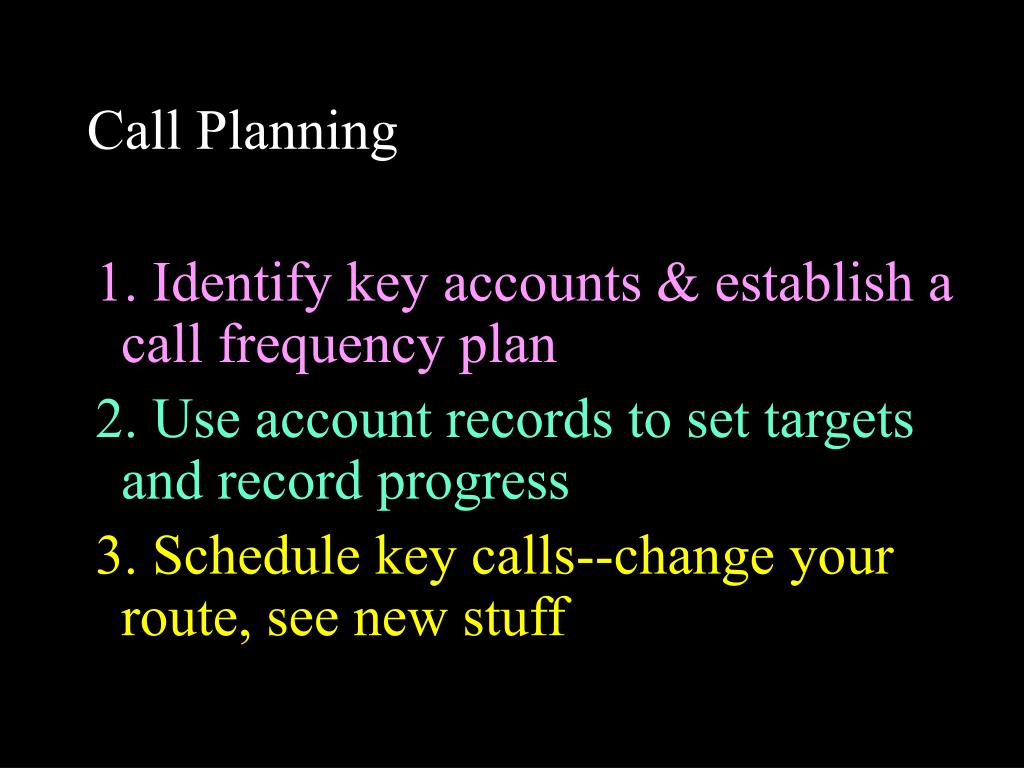 Call Planning

1. Identify key accounts & establish a call frequency plan

2. Use account records to set targets and record progress

3. Schedule key calls--change your route, see new stuff